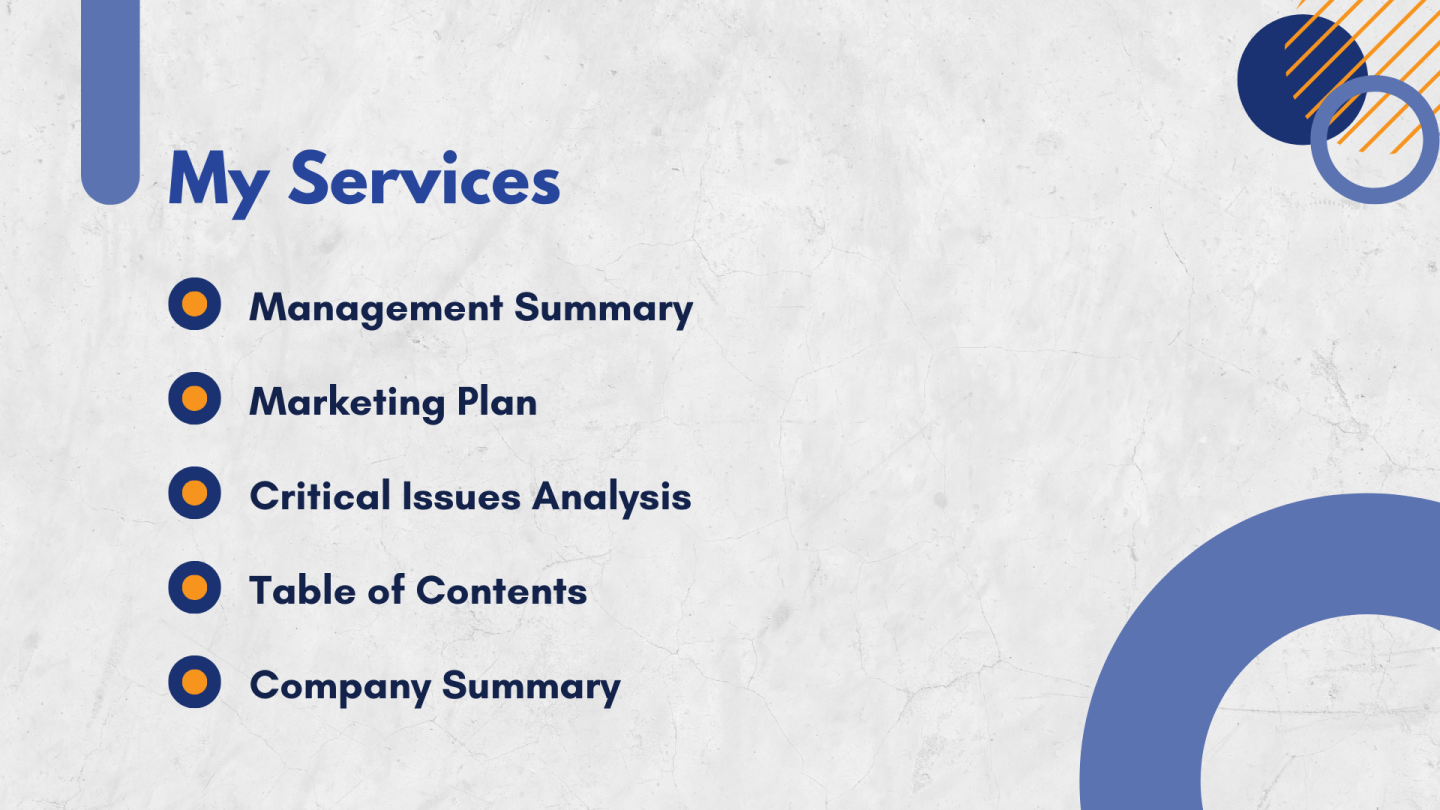 My Services

Management Summary

Marketing Plan

Critical Issues Analysis

Table of Contents

Company Summary